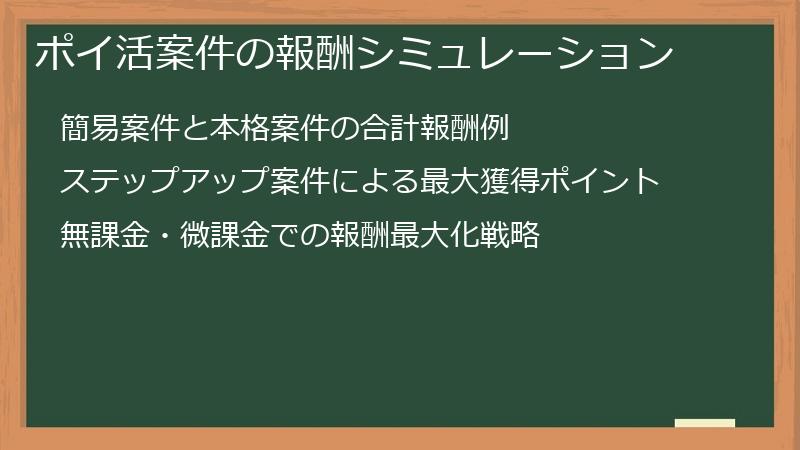 ポイ活案件の報酬シミュレーション

簡易案件と本格案件の合計報酬例

ステップアップ案件による最大獲得ポイント

無課金・微課金での報酬最大化戦略